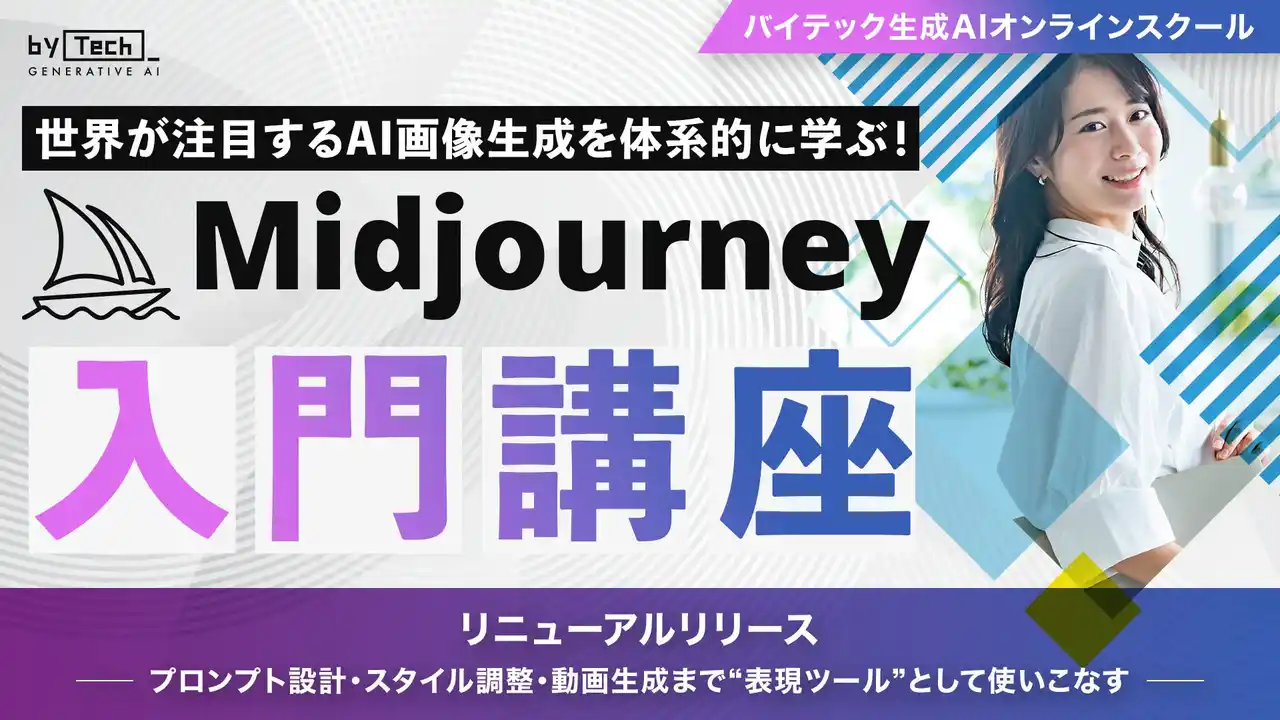 by Tech_
GENERATIVE AI

バイテック生成AIオンラインスクール

世界が注目するAI画像生成を体系的に学ぶ!

Midjourney

入門講座

リニューアルリリース

プロンプト設計・スタイル調整・動画生成まで“表現ツール”として使いこなす